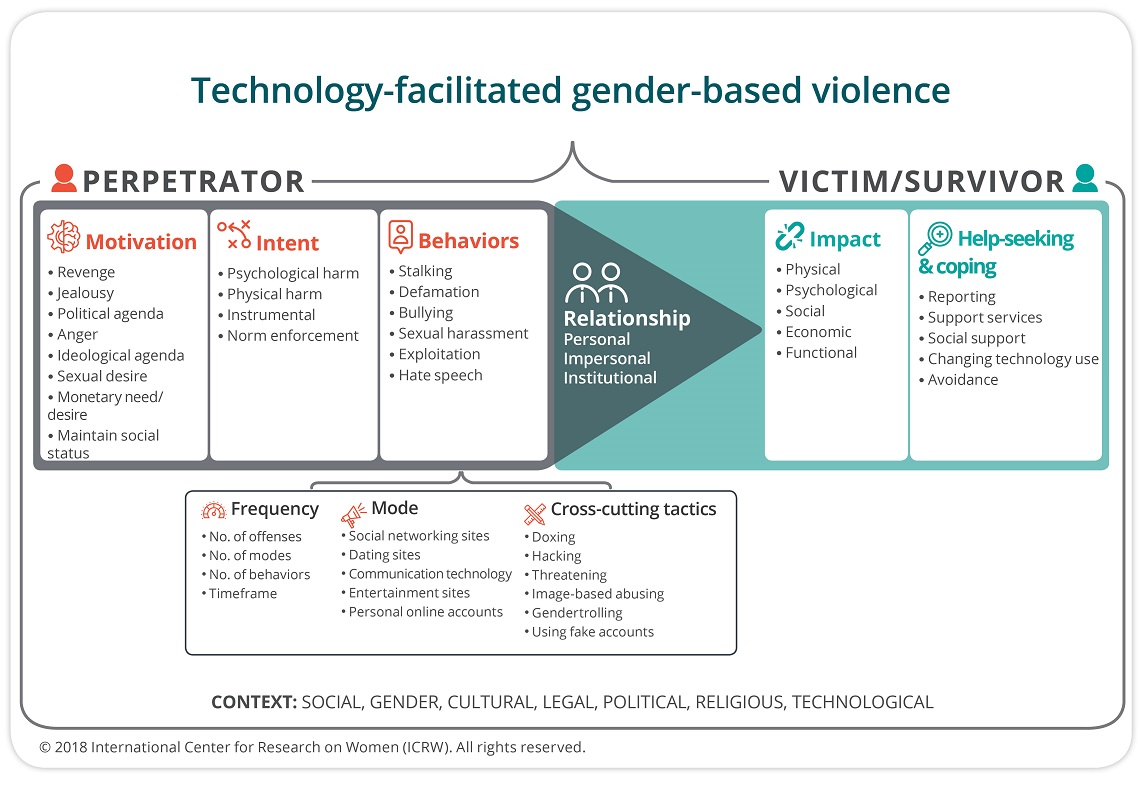 Technology-facilitated gender-based violence

PERPETRATOR

VICTIM/SURVIVOR

Motivation
• Revenge
• Jealousy
• Political agenda
• Anger
• Ideological agenda
• Sexual desire
• Monetary need/ desire
• Maintain social status

Intent
• Psychological harm
• Physical harm
• Instrumental
• Norm enforcement

Behaviors
• Stalking
• Defamation
• Bullying
• Sexual harassment
• Exploitation
• Hate speech

Relationship
Personal
Impersonal
Institutional

Impact
• Physical
• Psychological
• Social
• Economic
• Functional

Help-seeking & coping
• Reporting
• Support services
• Social support
• Changing technology use
• Avoidance

Frequency
• No. of offenses
• No. of modes
• No. of behaviors
• Timeframe

Mode
• Social networking sites
• Dating sites
• Communication technology
• Entertainment sites
• Personal online accounts

Cross-cutting tactics
• Doxing
• Hacking
• Threatening
• Image-based abusing
• Gendertrolling
• Using fake accounts

CONTEXT: SOCIAL, GENDER, CULTURAL, LEGAL, POLITICAL, RELIGIOUS, TECHNOLOGICAL

© 2018 International Center for Research on Women (ICRW). All rights reserved.